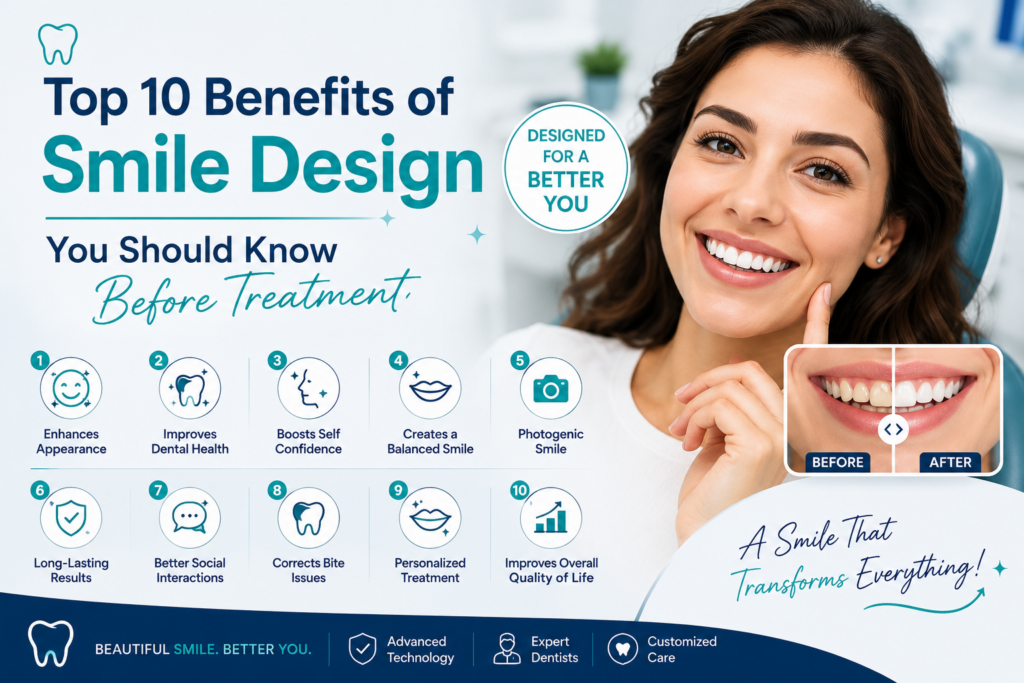 Top 10 Benefits of Smile Design

You Should Know Before Treatment.

DESIGNED FOR A BETTER YOU

1 Enhances Appearance
2 Improves Dental Health
3 Boosts Self Confidence
4 Creates a Balanced Smile
5 Photogenic Smile
6 Long-Lasting Results
7 Better Social Interactions
8 Corrects Bite Issues
9 Personalized Treatment
10 Improves Overall Quality of Life

BEFORE AFTER

A Smile That Transforms Everything!

BEAUTIFUL SMILE. BETTER YOU.
Advanced Technology
Expert Dentists
Customized Care